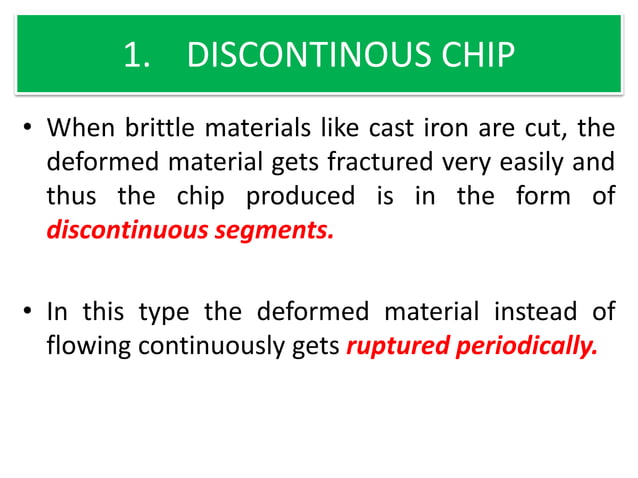 1. DISCONTINOUS CHIP

• When brittle materials like cast iron are cut, the deformed material gets fractured very easily and thus the chip produced is in the form of discontinuous segments.

• In this type the deformed material instead of flowing continuously gets ruptured periodically.